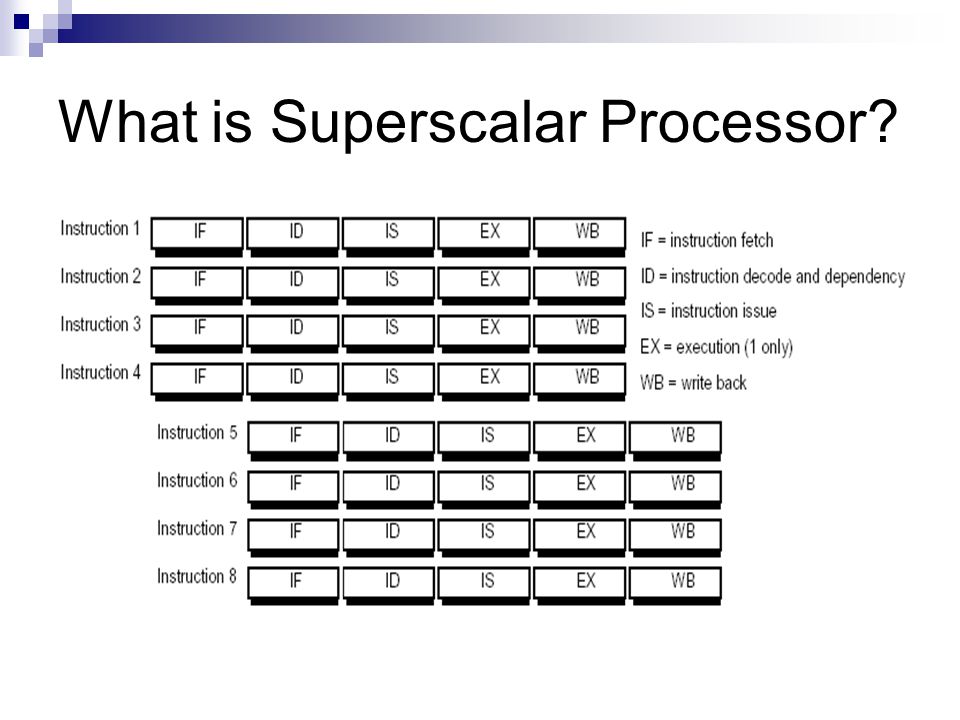 What is Superscalar Processor?

Instruction 1 IF ID IS EX WB
Instruction 2 IF ID IS EX WB
Instruction 3 IF ID IS EX WB
Instruction 4 IF ID IS EX WB

IF = instruction fetch
ID = instruction decode and dependency
IS = instruction issue
EX = execution (1 only)
WB = write back

Instruction 5 IF ID IS EX WB
Instruction 6 IF ID IS EX WB
Instruction 7 IF ID IS EX WB
Instruction 8 IF ID IS EX WB